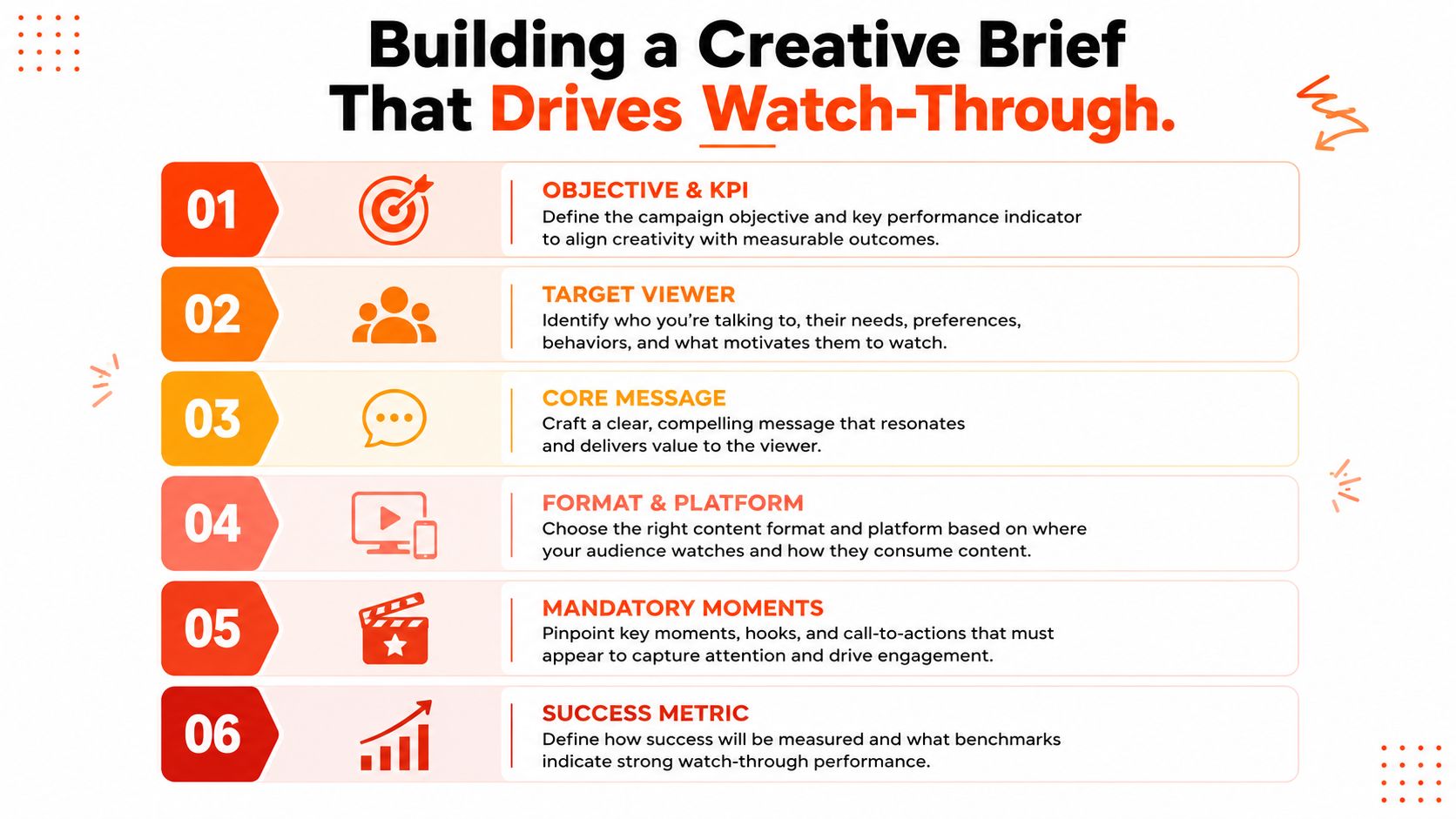 Building a Creative Brief
That Drives Watch-Through.

01
OBJECTIVE & KPI
Define the campaign objective and key performance indicator to align creativity with measurable outcomes.

02
TARGET VIEWER
Identify who you're talking to, their needs, preferences, behaviors, and what motivates them to watch.

03
CORE MESSAGE
Craft a clear, compelling message that resonates and delivers value to the viewer.

04
FORMAT & PLATFORM
Choose the right content format and platform based on where your audience watches and how they consume content.

05
MANDATORY MOMENTS
Pinpoint key moments, hooks, and call-to-actions that must appear to capture attention and drive engagement.

06
SUCCESS METRIC
Define how success will be measured and what benchmarks indicate strong watch-through performance.